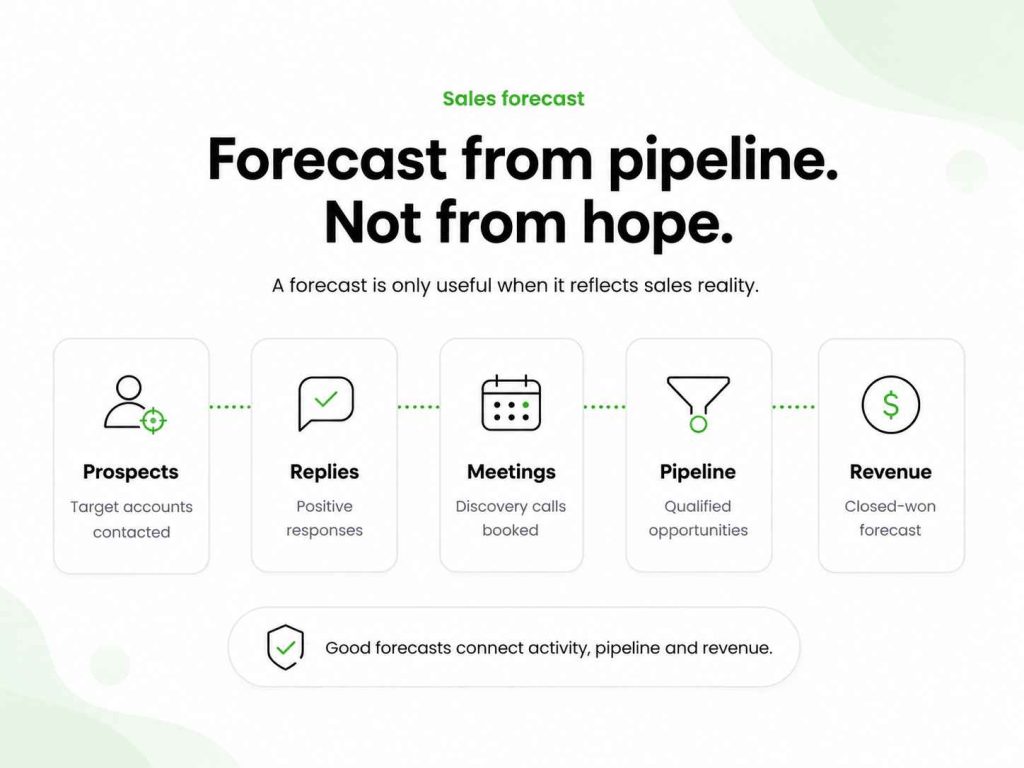 Sales forecast

Forecast from pipeline. Not from hope.

A forecast is only useful when it reflects sales reality.

Prospects
Target accounts contacted

Replies
Positive responses

Meetings
Discovery calls booked

Pipeline
Qualified opportunities

Revenue
Closed-won forecast

Good forecasts connect activity, pipeline and revenue.